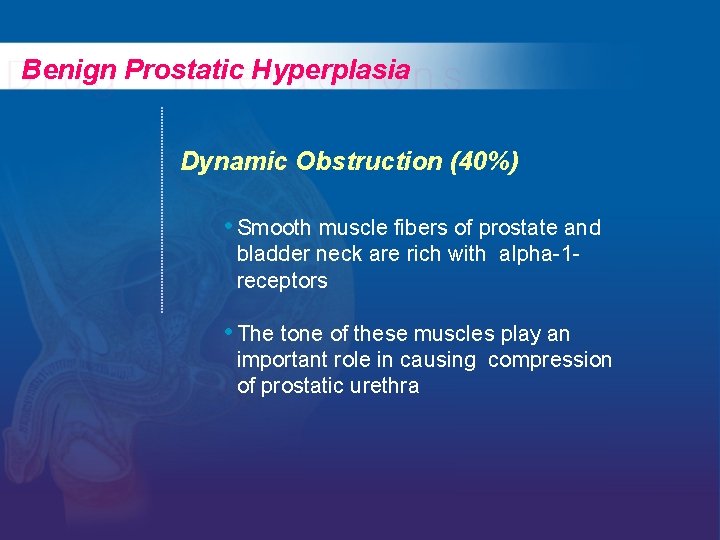 Benign Prostatic Hyperplasia

Dynamic Obstruction (40%)

• Smooth muscle fibers of prostate and bladder neck are rich with alpha-1-receptors

• The tone of these muscles play an important role in causing compression of prostatic urethra